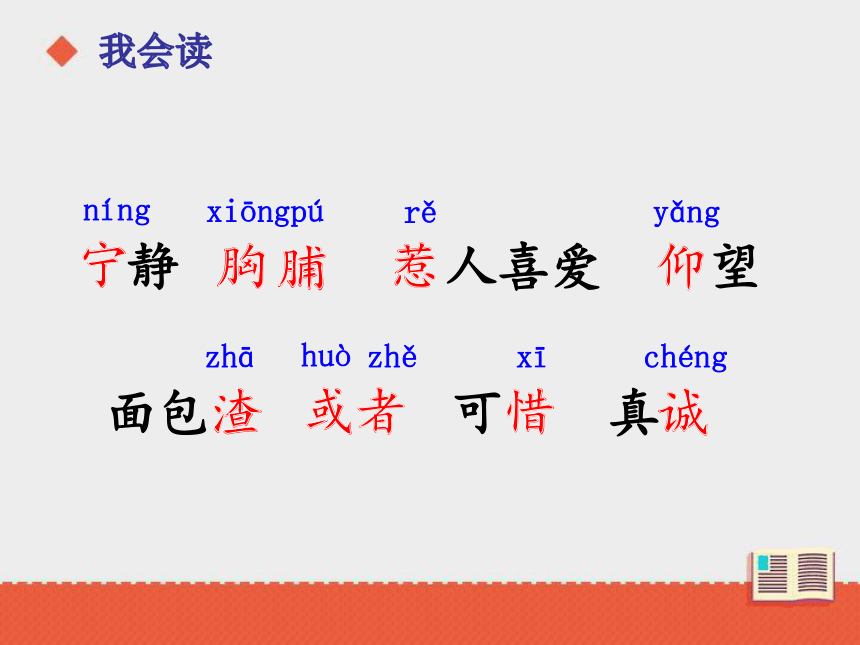 我会读

níng xiōngpú rě yǎng
宁静 胸脯 惹人喜爱 仰望

zhā huò zhě xī chéng
面包渣 或者 可惜 真诚